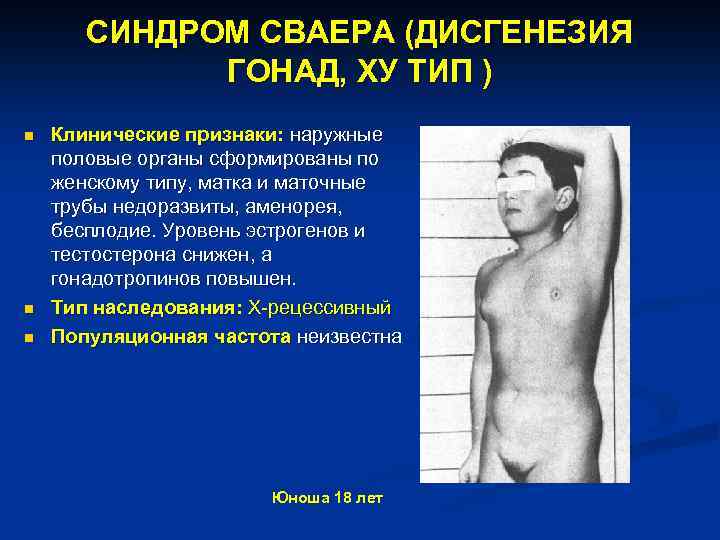 СИНДРОМ СВАЕРА (ДИСГЕНЕЗИЯ ГОНАД, ХУ ТИП )

- **Клинические признаки:** наружные половые органы сформированы по женскому типу, матка и маточные трубы недоразвиты, аменорея, бесплодие. Уровень эстрогенов и тестостерона снижен, а гонадотропинов повышен.
- **Тип наследования:** Х-рецессивный
- **Популяционная частота** неизвестна

Юноша 18 лет